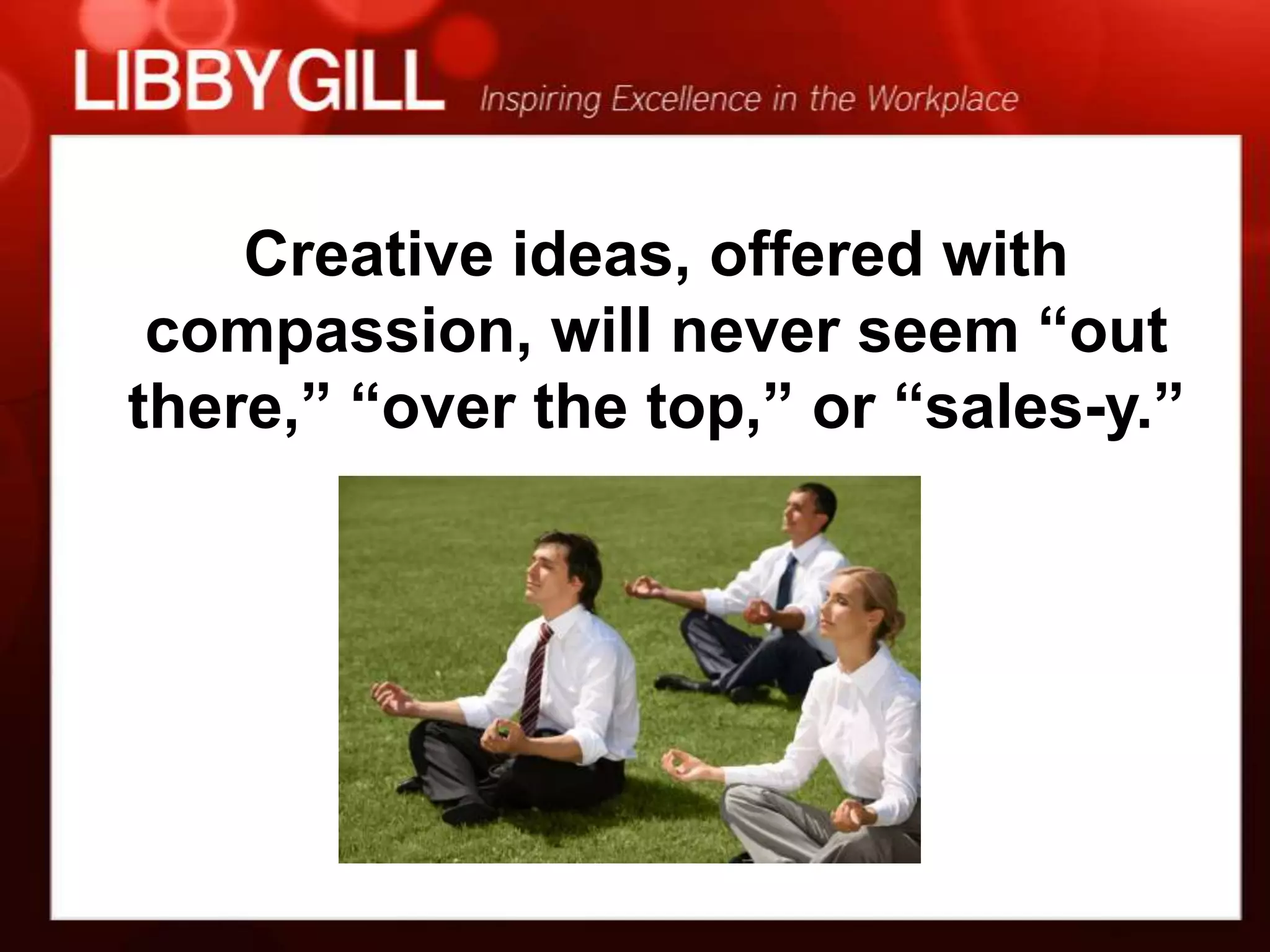 LIBBYGILL Inspiring Excellence in the Workplace

Creative ideas, offered with compassion, will never seem “out there,” “over the top,” or “sales-y.”